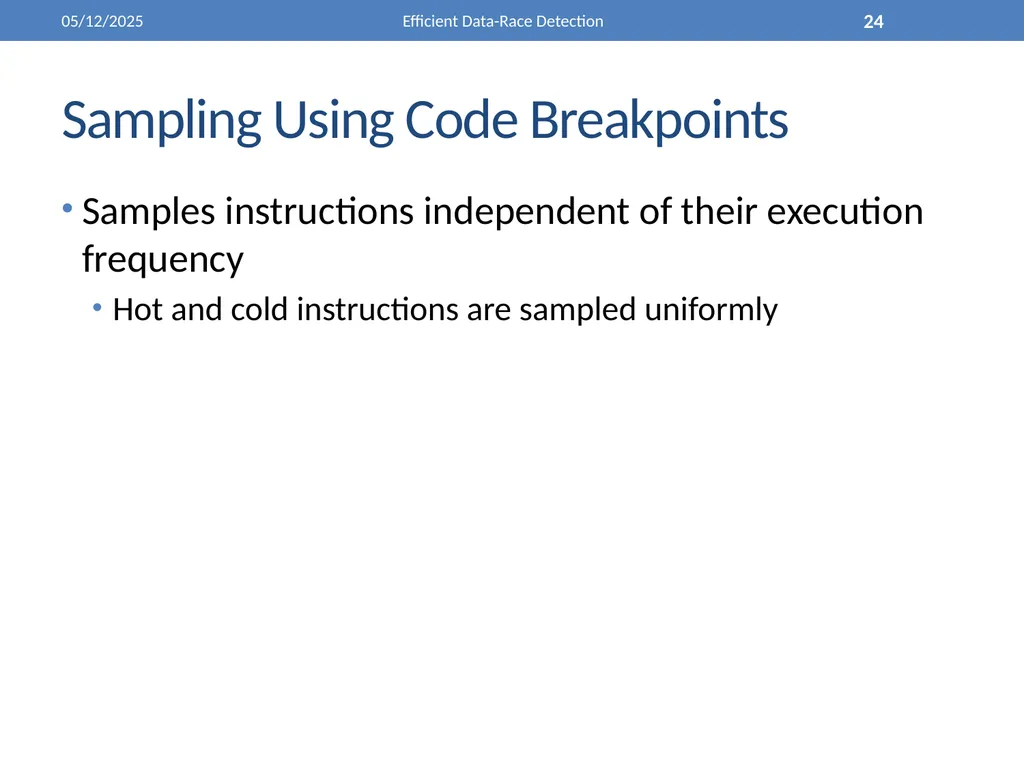 05/12/2025 Efficient Data-Race Detection 24

Sampling Using Code Breakpoints

• Samples instructions independent of their execution frequency

• Hot and cold instructions are sampled uniformly